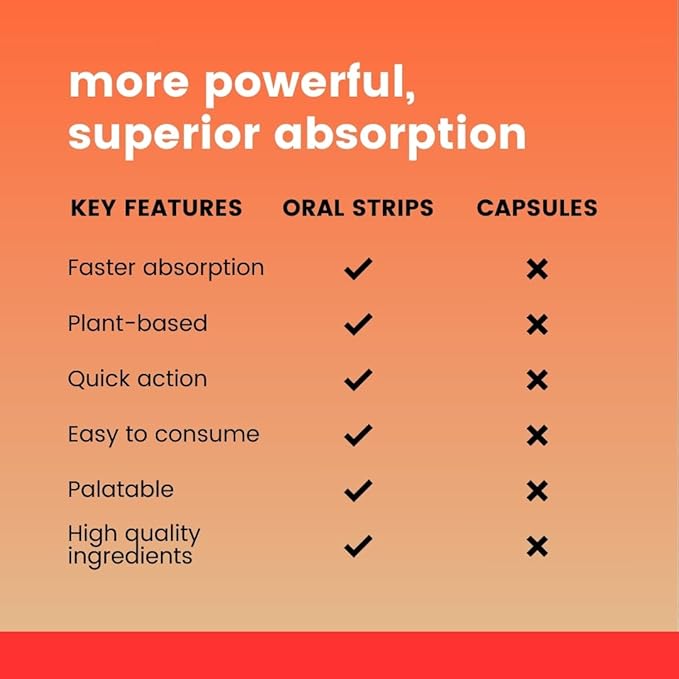 more powerful, superior absorption

| KEY FEATURES | ORAL STRIPS | CAPSULES |
|---|---|---|
| Faster absorption | ✓ | ✗ |
| Plant-based | ✓ | ✗ |
| Quick action | ✓ | ✗ |
| Easy to consume | ✓ | ✗ |
| Palatable | ✓ | ✗ |
| High quality ingredients | ✓ | ✗ |